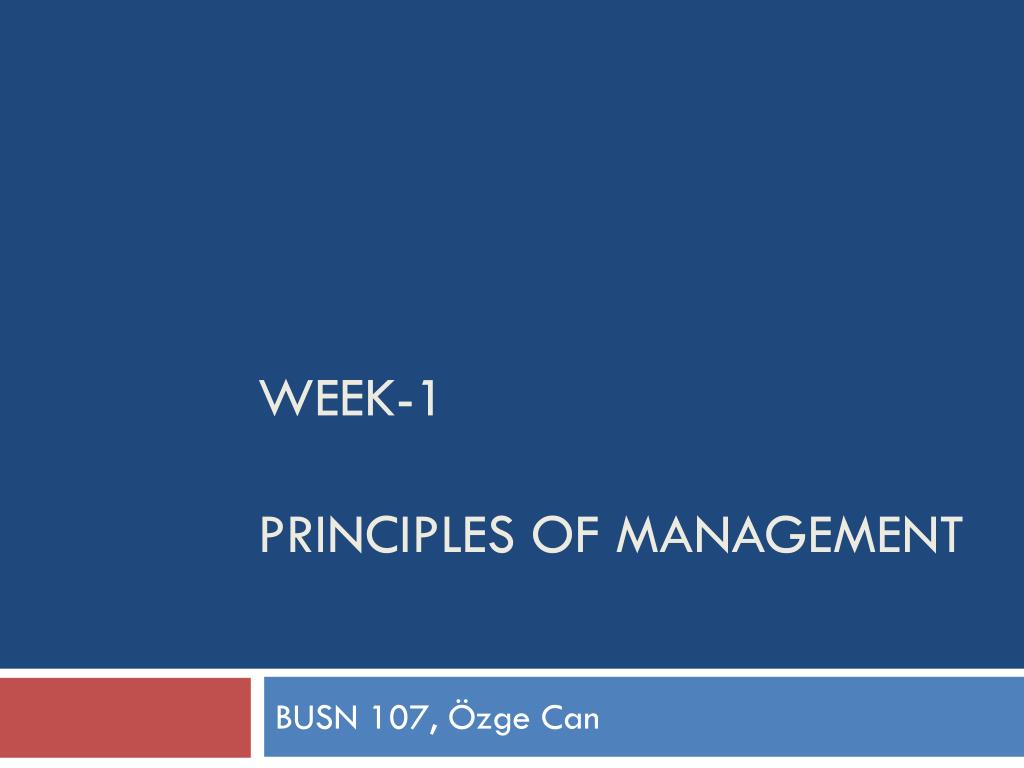 WEEK-1

PRINCIPLES OF MANAGEMENT

BUSN 107, Özge Can